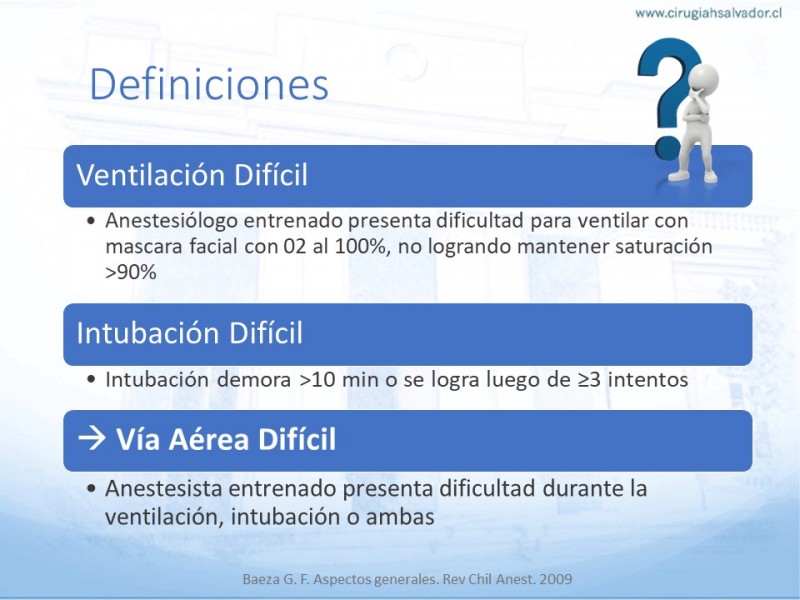 www.cirugiahsalvador.cl

Definiciones

Ventilación Difícil

• Anestesiólogo entrenado presenta dificultad para ventilar con mascara facial con 02 al 100%, no logrando mantener saturación >90%

Intubación Difícil

• Intubación demora >10 min o se logra luego de ≥3 intentos

→ Vía Aérea Difícil

• Anestesista entrenado presenta dificultad durante la ventilación, intubación o ambas

Baeza G. F. Aspectos generales. Rev Chil Anest. 2009